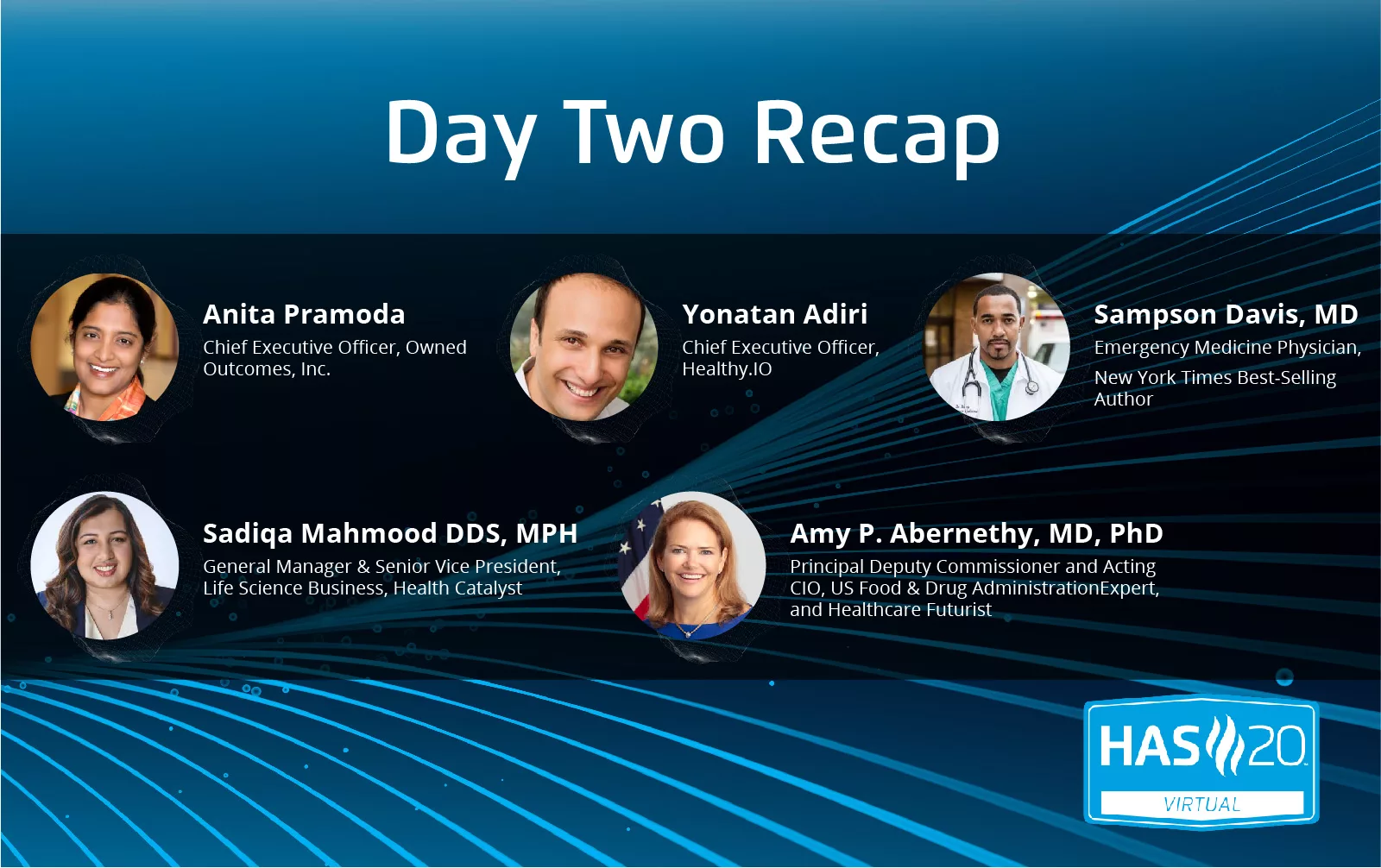 Day Two Recap

Anita Pramoda
Chief Executive Officer, Owned Outcomes, Inc.

Yonatan Adiri
Chief Executive Officer, Healthy.IO

Sampson Davis, MD
Emergency Medicine Physician,
New York Times Best-Selling Author

Sadiqa Mahmood DDS, MPH
General Manager & Senior Vice President, Life Science Business, Health Catalyst

Amy P. Abernethy, MD, PhD
Principal Deputy Commissioner and Acting CIO, US Food & Drug AdministrationExpert, and Healthcare Futurist

HAS 20
VIRTUAL